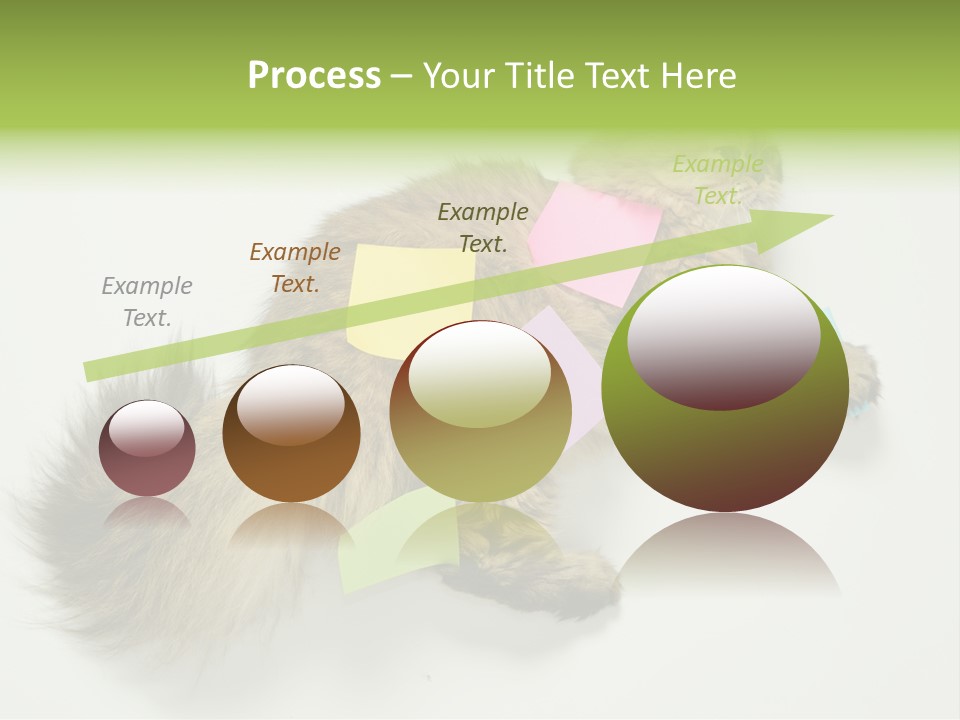 Process – Your Title Text Here

Example Text.

Example Text.

Example Text.

Example Text.